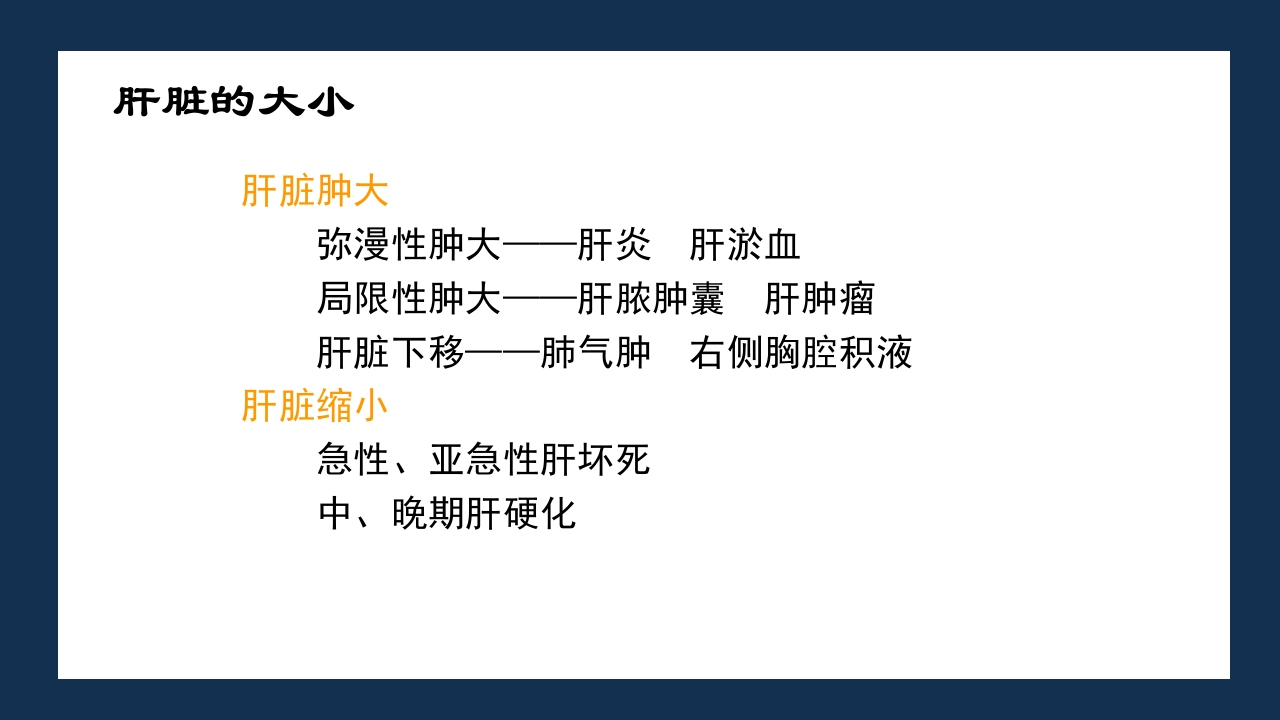 肝脏的大小

肝脏肿大

弥漫性肿大——肝炎　肝淤血

局限性肿大——肝脓肿囊　肝肿瘤

肝脏下移——肺气肿　右侧胸腔积液

肝脏缩小

急性、亚急性肝坏死

中、晚期肝硬化